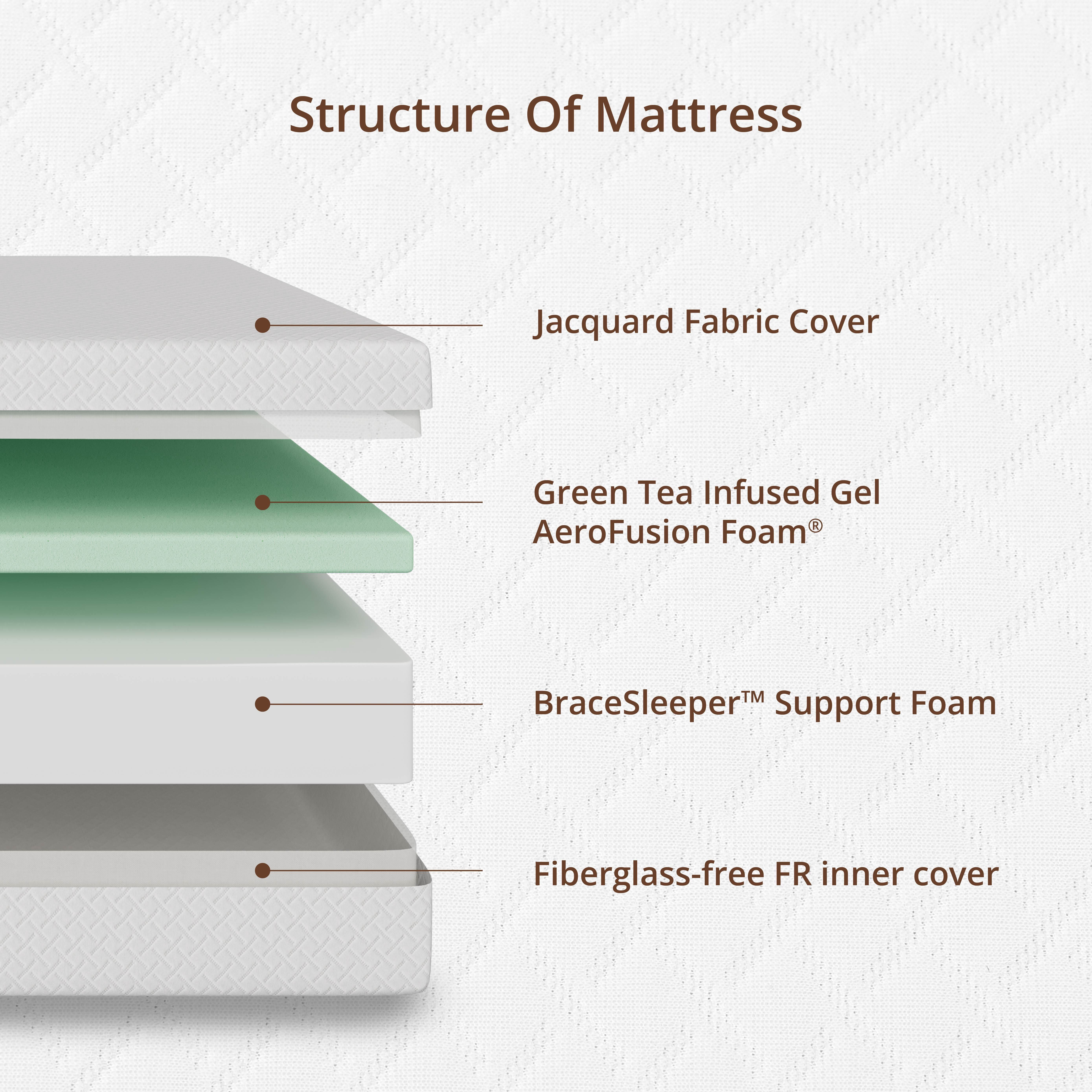 Structure Of Mattress

Jacquard Fabric Cover

Green Tea Infused Gel AeroFusion Foam®

BraceSleeper™ Support Foam

Fiberglass-free FR inner cover